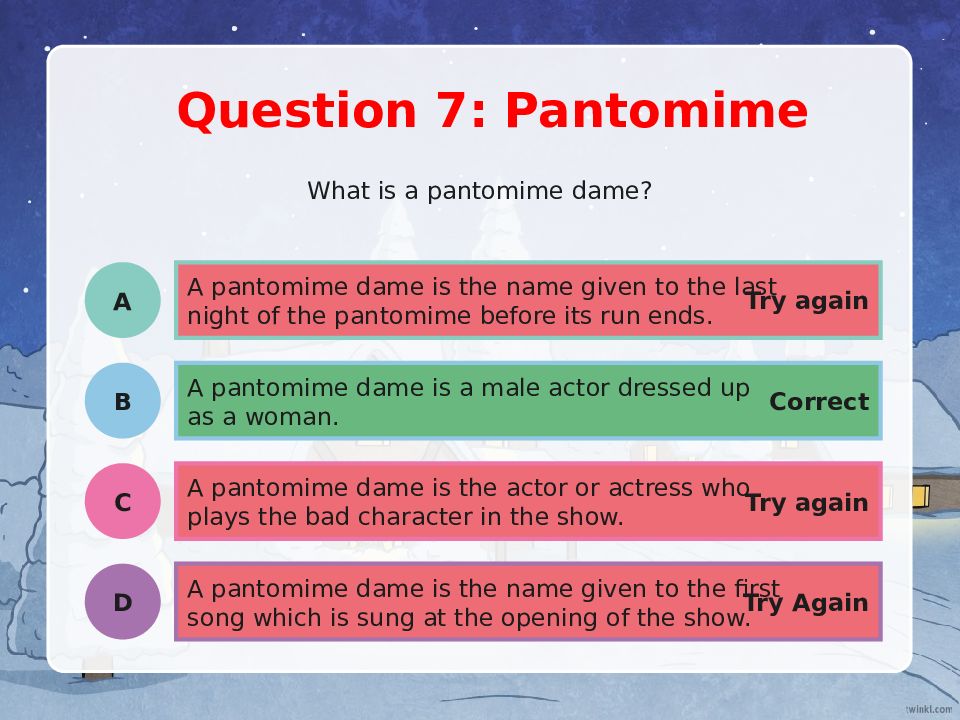 Question 7: Pantomime

What is a pantomime dame?

A

A pantomime dame is the name given to the last night of the pantomime before its run ends.

Try again

B

A pantomime dame is a male actor dressed up as a woman.

Correct

C

A pantomime dame is the actor or actress who plays the bad character in the show.

Try again

D

A pantomime dame is the name given to the first song which is sung at the opening of the show.

Try Again

twinkl.com